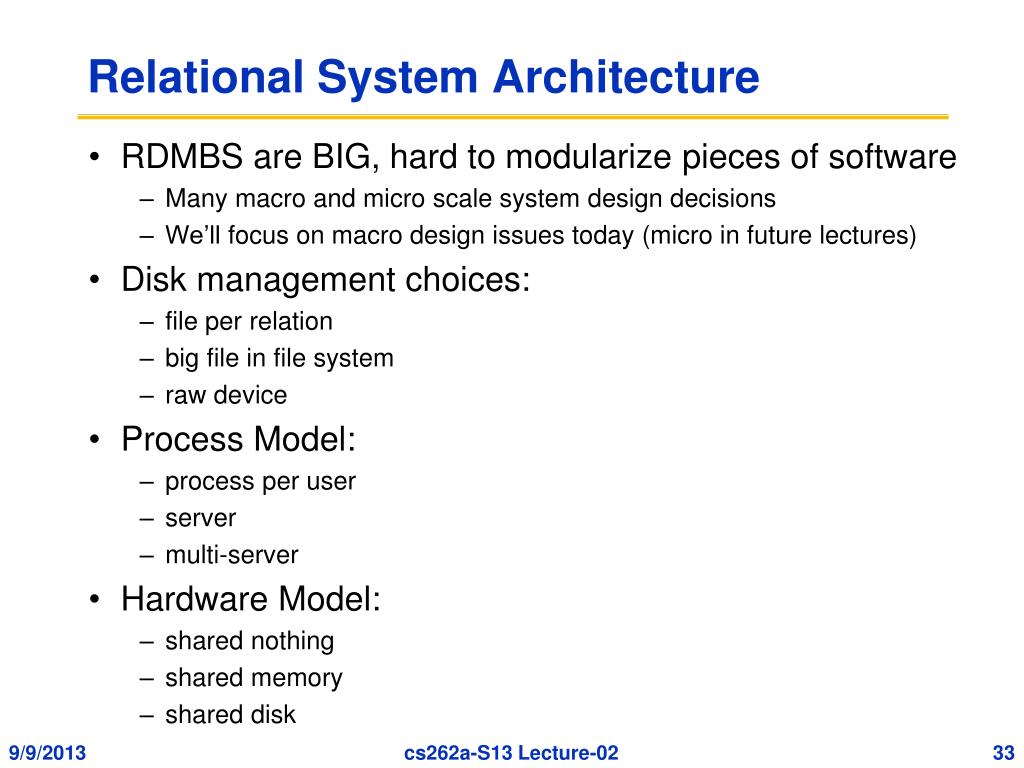 Relational System Architecture

• RDMBS are BIG, hard to modularize pieces of software
– Many macro and micro scale system design decisions
– We'll focus on macro design issues today (micro in future lectures)

• Disk management choices:
– file per relation
– big file in file system
– raw device

• Process Model:
– process per user
– server
– multi-server

• Hardware Model:
– shared nothing
– shared memory
– shared disk

9/9/2013

cs262a-S13 Lecture-02

33